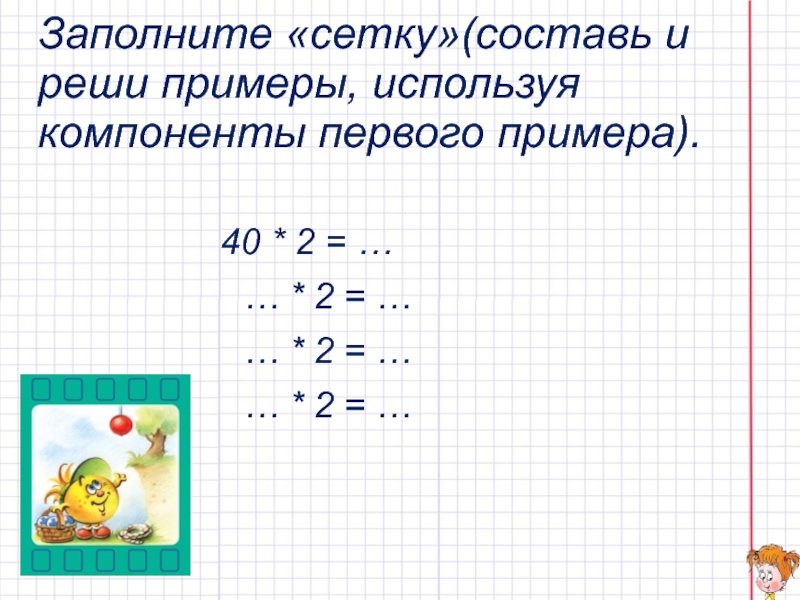 Заполните «сетку»(составь и реши примеры, используя компоненты первого примера).

40 * 2 = …
… * 2 = …
… * 2 = …
… * 2 = …